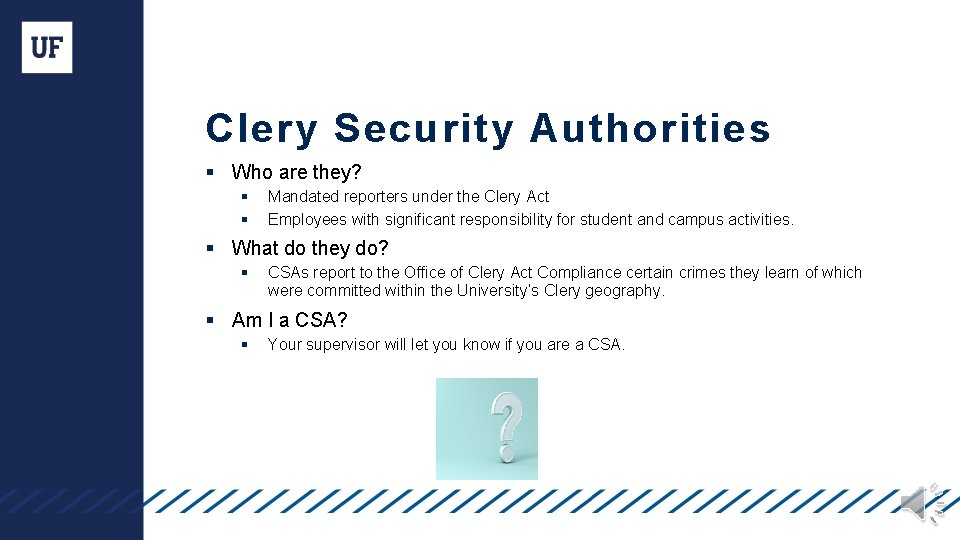 UF

Clery Security Authorities

▪ Who are they?
▪ Mandated reporters under the Clery Act
▪ Employees with significant responsibility for student and campus activities.

▪ What do they do?
▪ CSAs report to the Office of Clery Act Compliance certain crimes they learn of which were committed within the University's Clery geography.

▪ Am I a CSA?
▪ Your supervisor will let you know if you are a CSA.

?